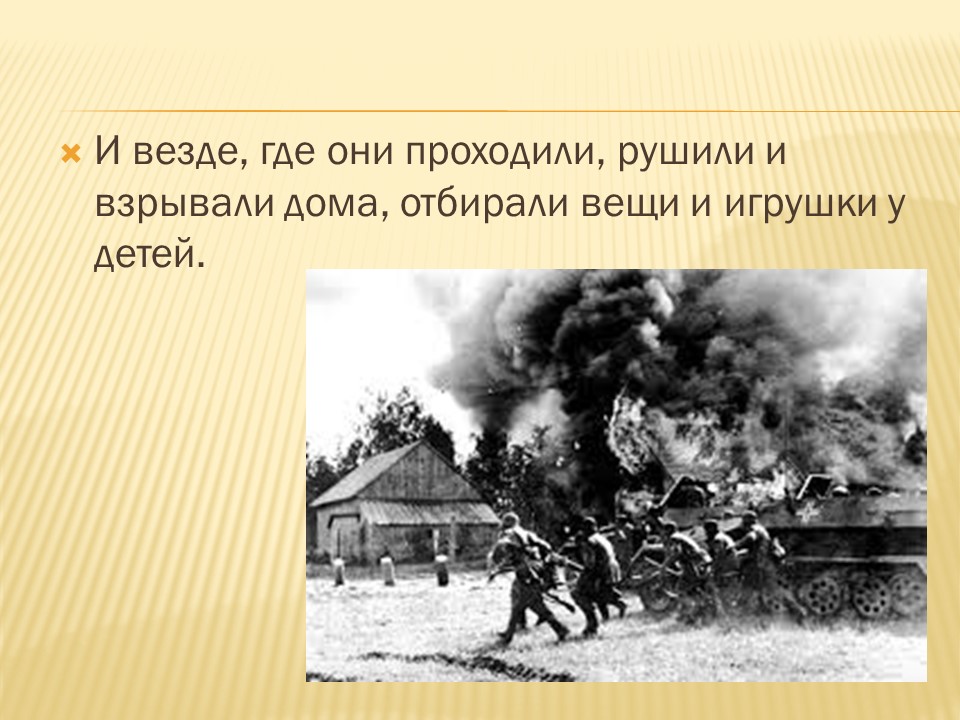 И везде, где они проходили, рушили и взрывали дома, отбирали вещи и игрушки у детей.